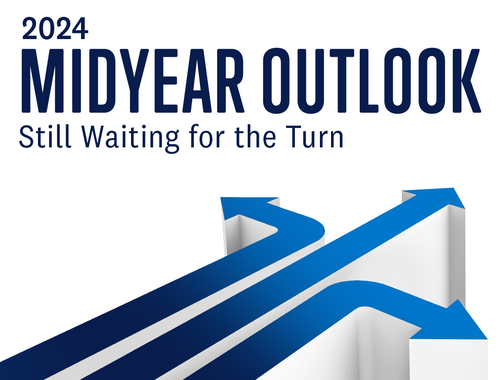 2024
MIDYEAR OUTLOOK
Still Waiting for the Turn